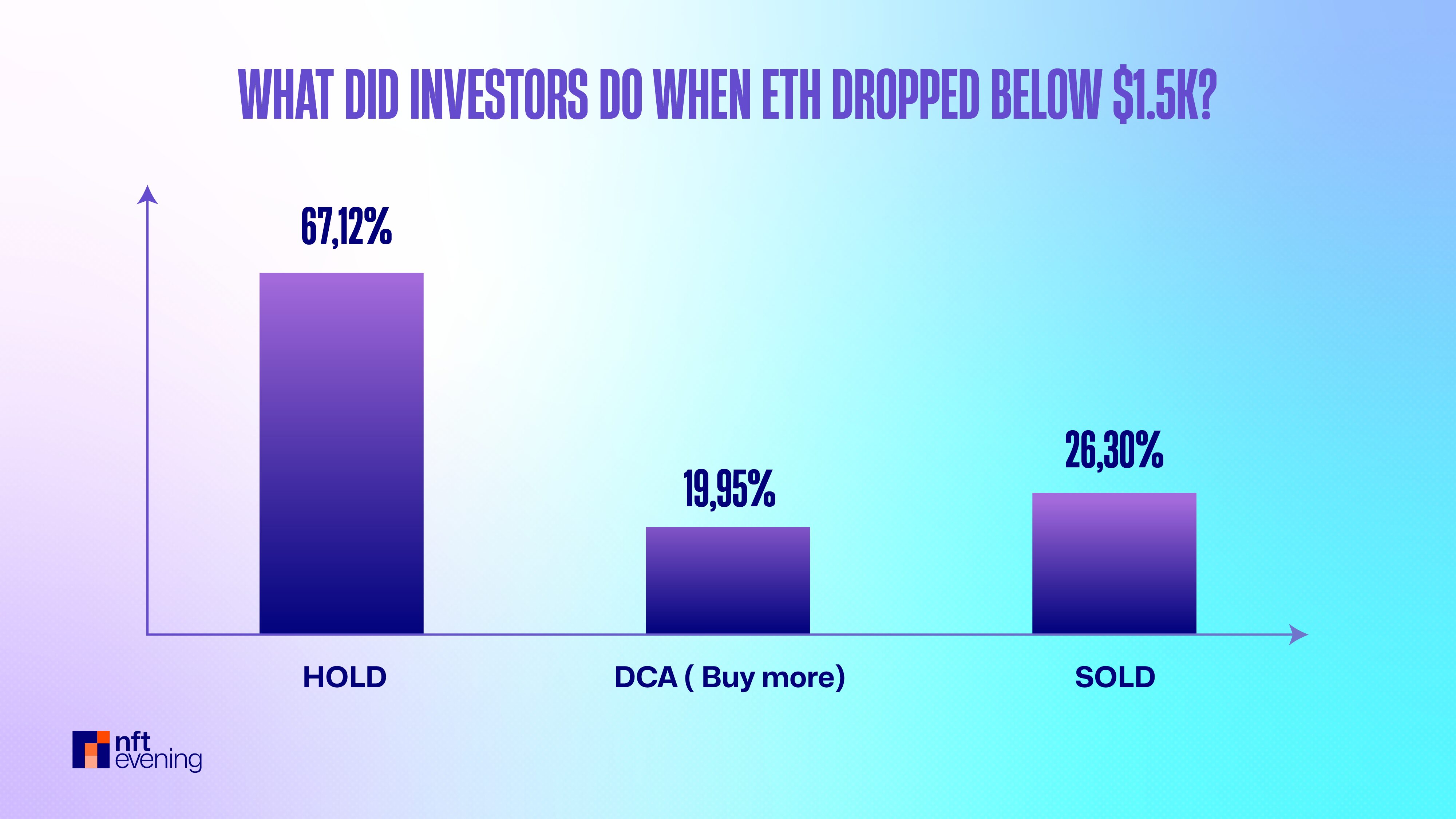 WHAT DID INVESTORS DO WHEN ETH DROPPED BELOW \$1.5K?

67,12%

19,95%

26,30%

HOLD

DCA ( Buy more)

SOLD

nft evening